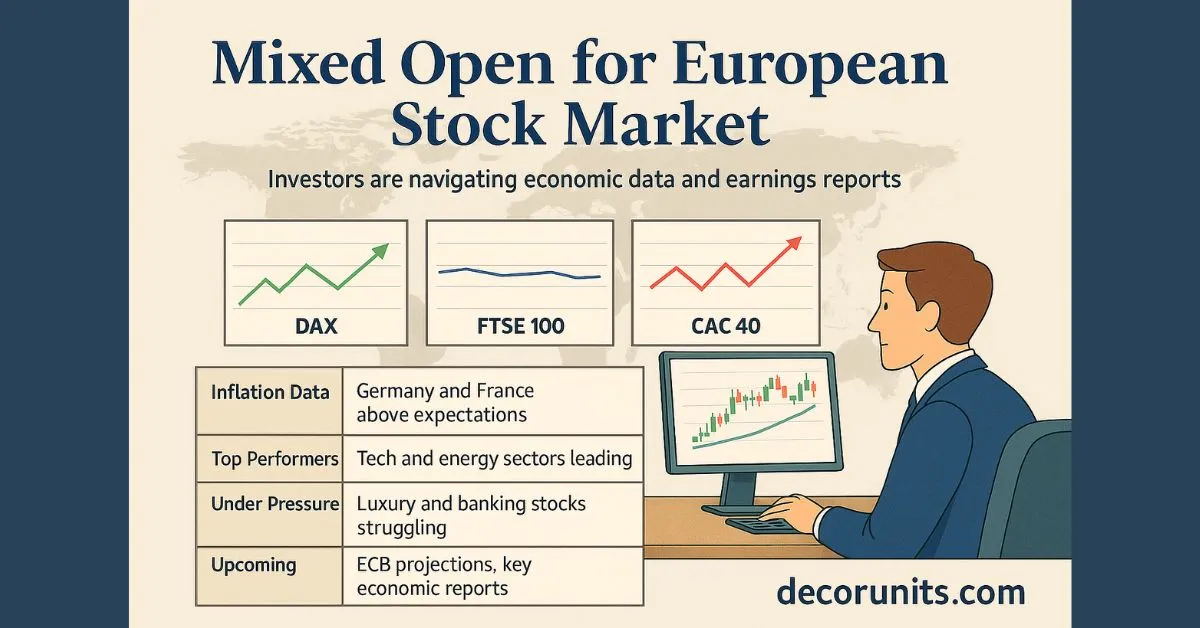 Mixed Open for European Stock Market

Investors are navigating economic data and earnings reports

DAX

FTSE 100

CAC 40

| Inflation Data | Germany and France above expectations |
|---|---|
| Top Performers | Tech and energy sectors leading |
| Under Pressure | Luxury and banking stocks struggling |
| Upcoming | ECB projections, key economic reports |

decorunits.com